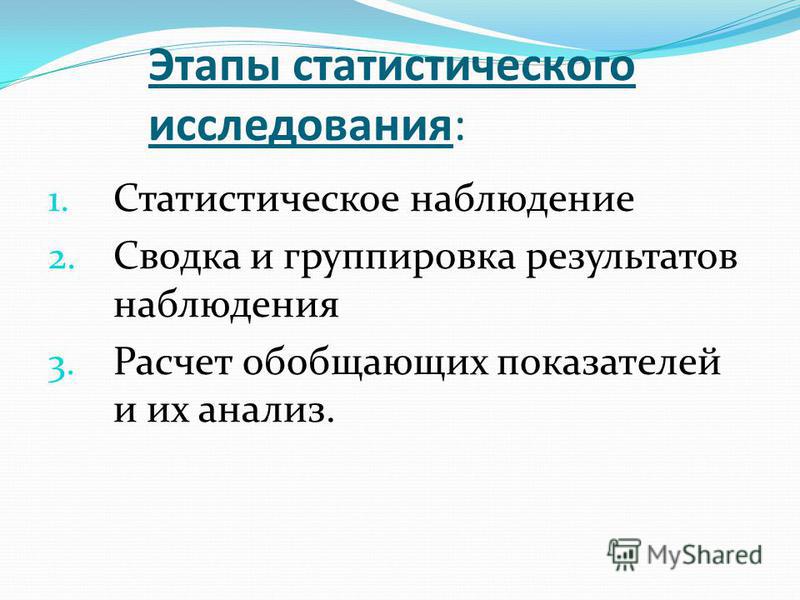 Этапы статистического исследования:

1. Статистическое наблюдение
2. Сводка и группировка результатов наблюдения
3. Расчет обобщающих показателей и их анализ.

MyShared